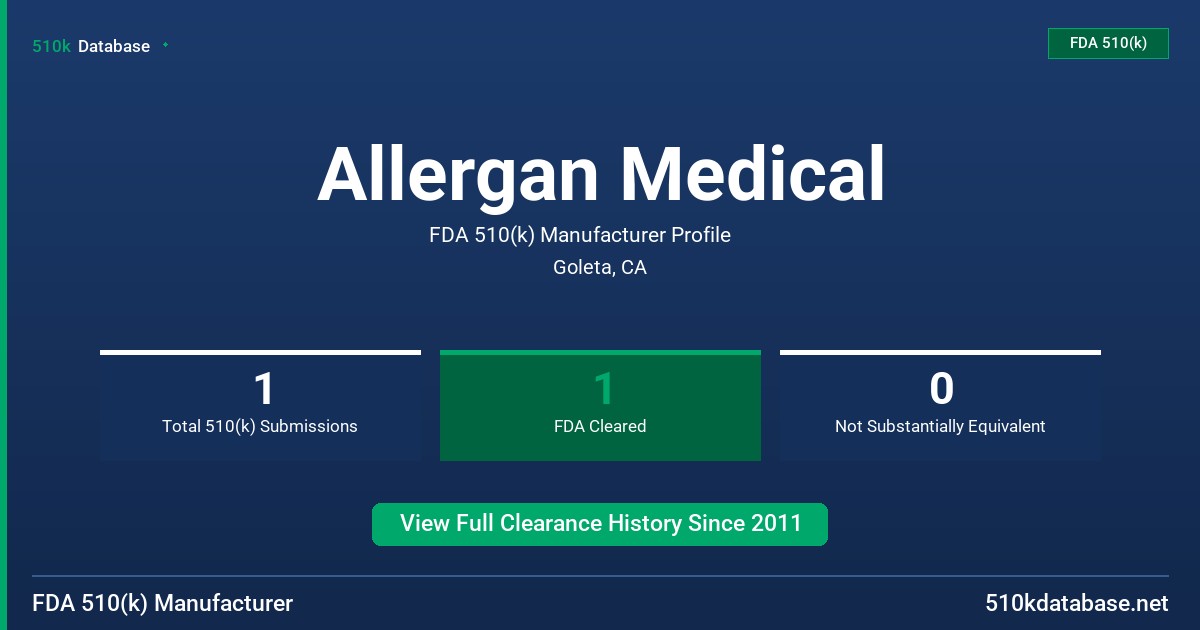 510k Database

FDA 510(k)

Allergan Medical

FDA 510(k) Manufacturer Profile

Goleta, CA

1
Total 510(k) Submissions

1
FDA Cleared

0
Not Substantially Equivalent

View Full Clearance History Since 2011

FDA 510(k) Manufacturer

510kdatabase.net